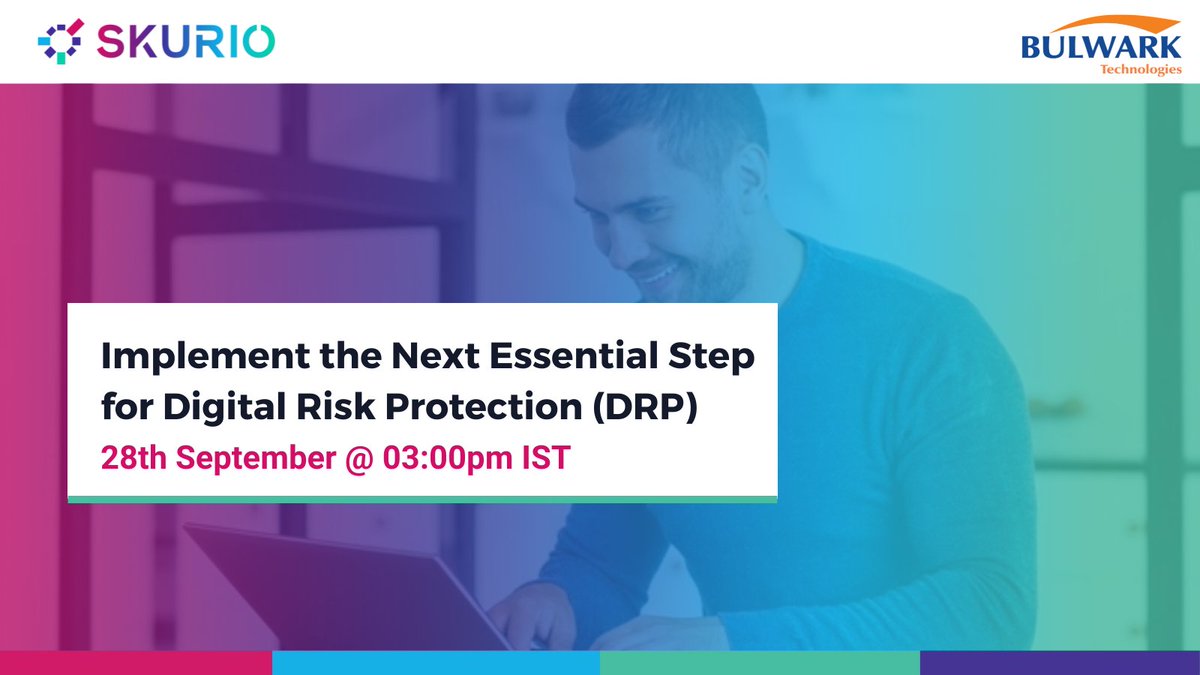 SKURIO

BULWARK
Technologies

Implement the Next Essential Step for Digital Risk Protection (DRP)
28th September @ 03:00pm IST